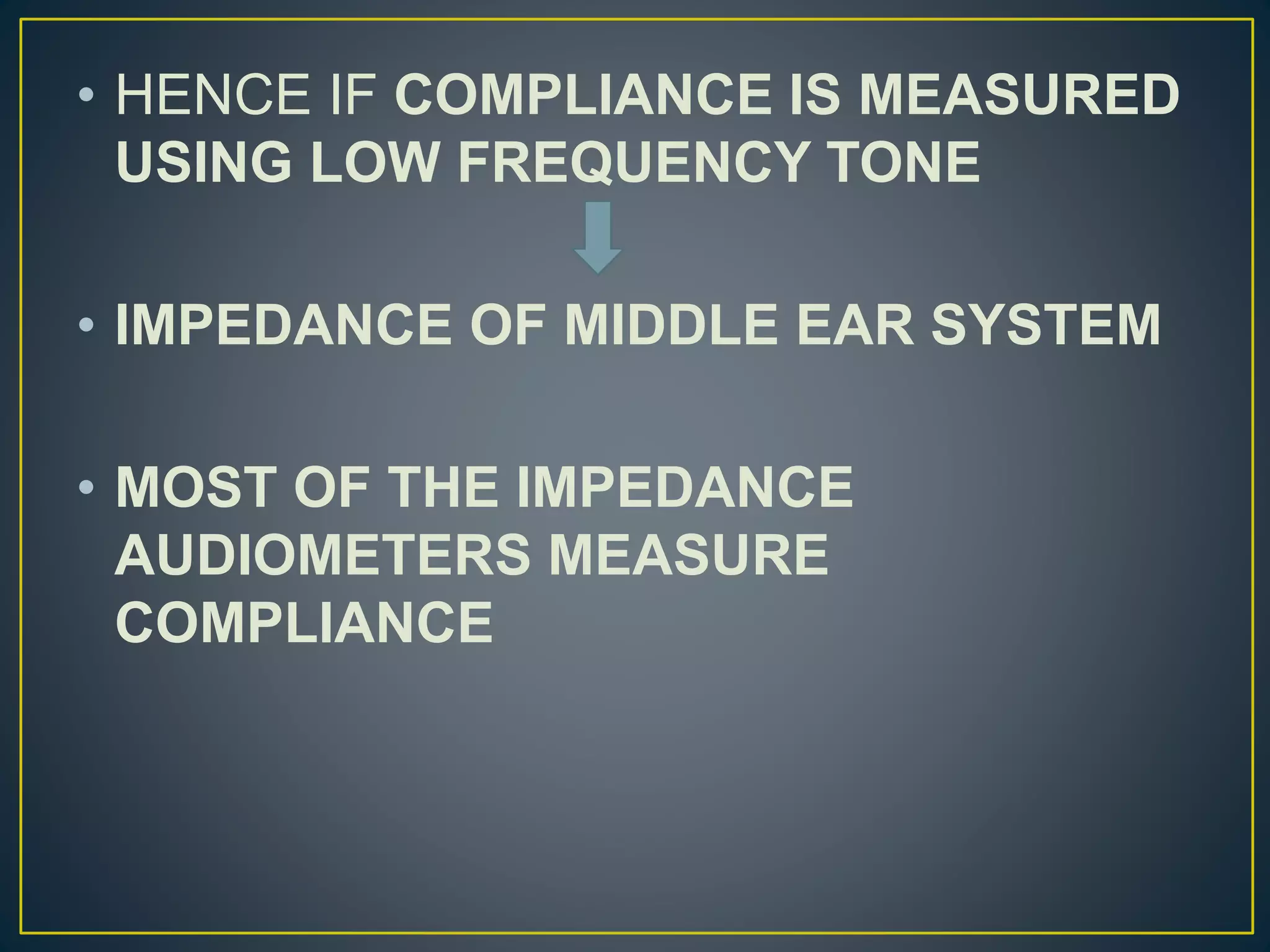 • HENCE IF COMPLIANCE IS MEASURED USING LOW FREQUENCY TONE

• IMPEDANCE OF MIDDLE EAR SYSTEM

• MOST OF THE IMPEDANCE AUDIOMETERS MEASURE COMPLIANCE